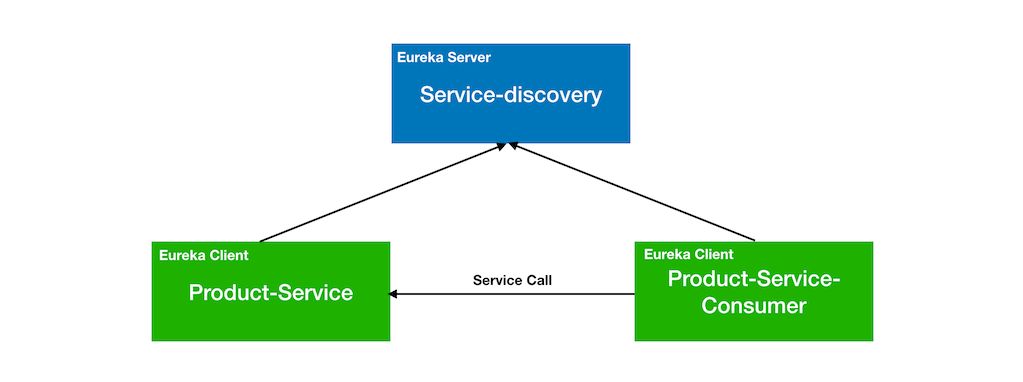 Eureka Server
Service-discovery

Eureka Client
Product-Service

Service Call

Eureka Client
Product-Service-Consumer